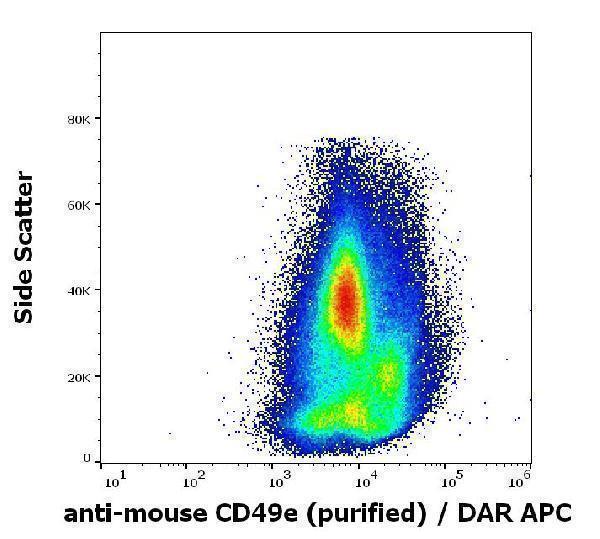 Side Scatter

80K

60K

40K

20K

0

$10^1$ $10^2$ $10^3$ $10^4$ $10^5$ $10^6$

anti-mouse CD49e (purified) / DAR APC